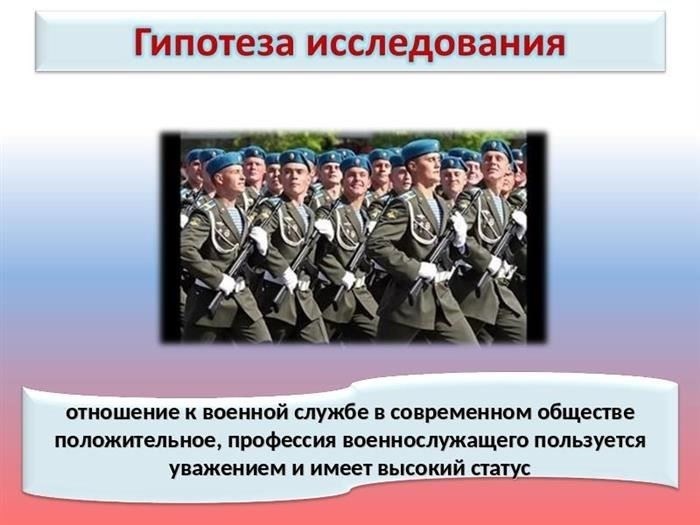 Гипотеза исследования

отношение к военной службе в современном обществе положительное, профессия военнослужащего пользуется уважением и имеет высокий статус